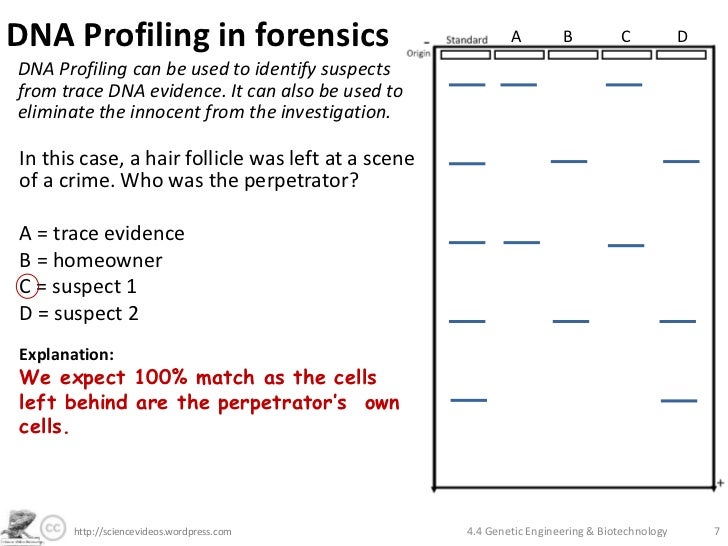 DNA Profiling in forensics

DNA Profiling can be used to identify suspects from trace DNA evidence. It can also be used to eliminate the innocent from the investigation.

In this case, a hair follicle was left at a scene of a crime. Who was the perpetrator?

A = trace evidence
B = homeowner
C = suspect 1
D = suspect 2

Explanation:
We expect 100% match as the cells left behind are the perpetrator's own cells.

-
Origin
Standard A B C D
+

http://sciencevideos.wordpress.com
4.4 Genetic Engineering & Biotechnology
7